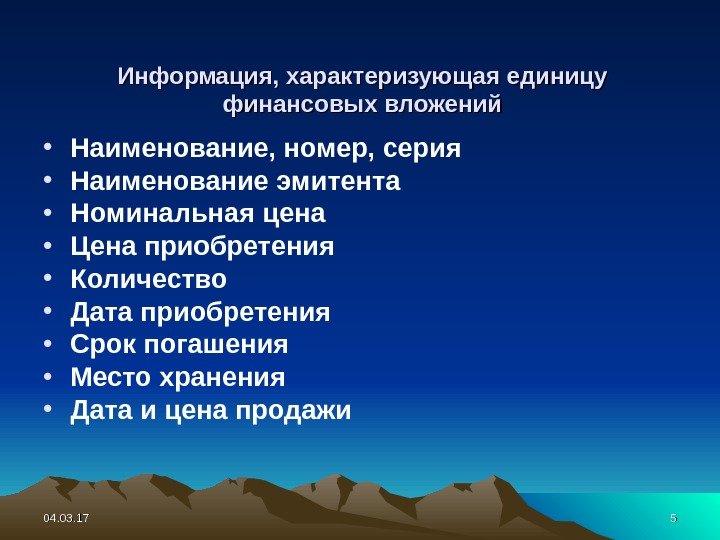 Информация, характеризующая единицу финансовых вложений

• Наименование, номер, серия
• Наименование эмитента
• Номинальная цена
• Цена приобретения
• Количество
• Дата приобретения
• Срок погашения
• Место хранения
• Дата и цена продажи

04.03.17

5